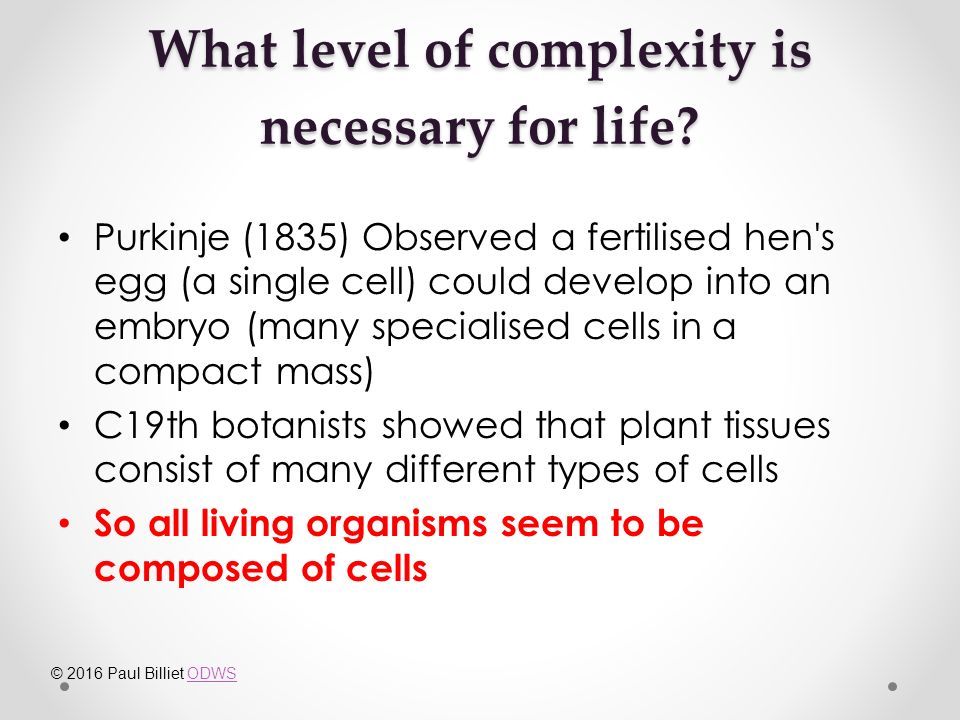 What level of complexity is necessary for life?

• Purkinje (1835) Observed a fertilised hen's egg (a single cell) could develop into an embryo (many specialised cells in a compact mass)

• C19th botanists showed that plant tissues consist of many different types of cells

• So all living organisms seem to be composed of cells

© 2016 Paul Billiet ODWS